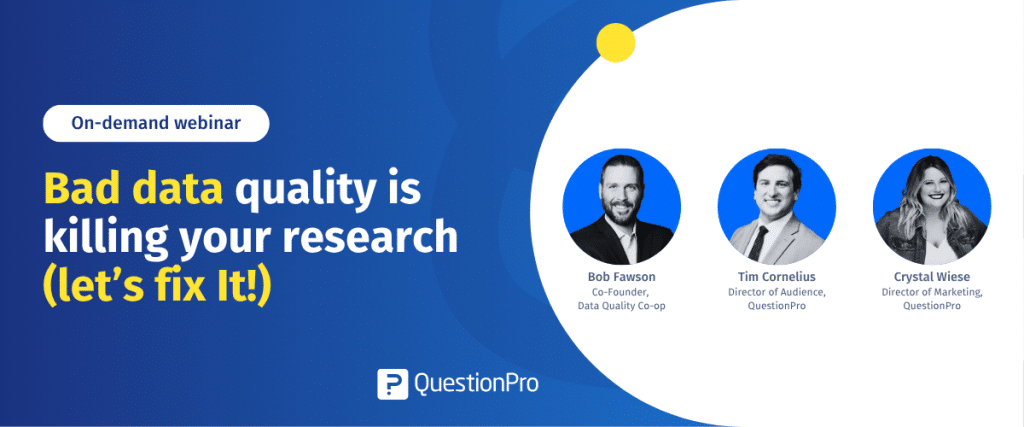 On-demand webinar

Bad data quality is killing your research (let's fix It!)

Bob Fawson
Co-Founder,
Data Quality Co-op

Tim Cornelius
Director of Audience,
QuestionPro

Crystal Wiese
Director of Marketing,
QuestionPro

QuestionPro